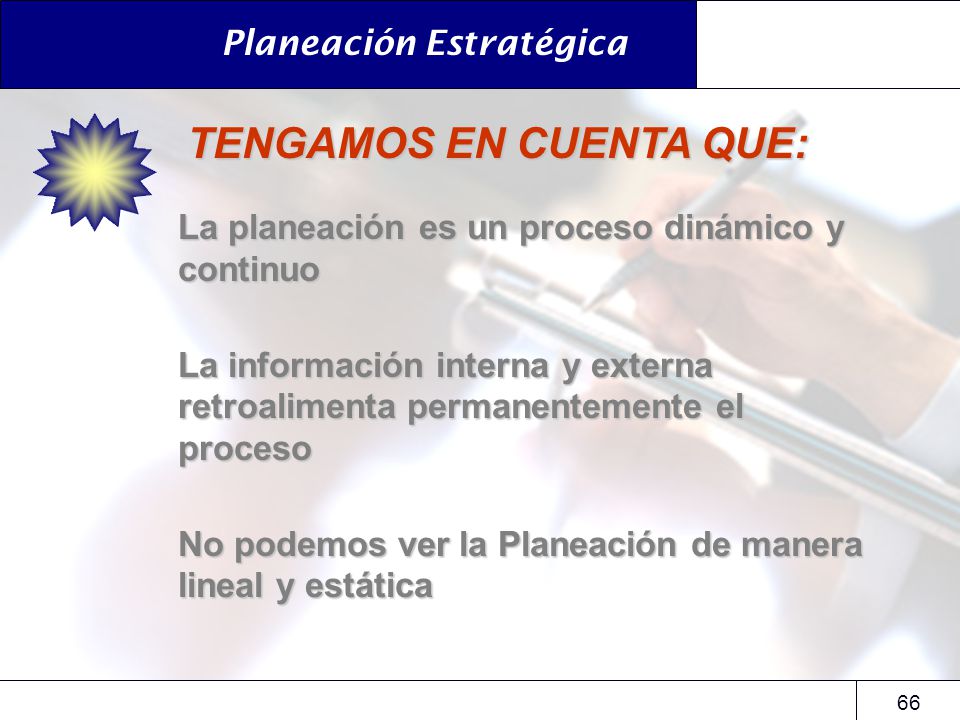 Planeación Estratégica

TENGAMOS EN CUENTA QUE:

La planeación es un proceso dinámico y continuo

La información interna y externa retroalimenta permanentemente el proceso

No podemos ver la Planeación de manera lineal y estática

66